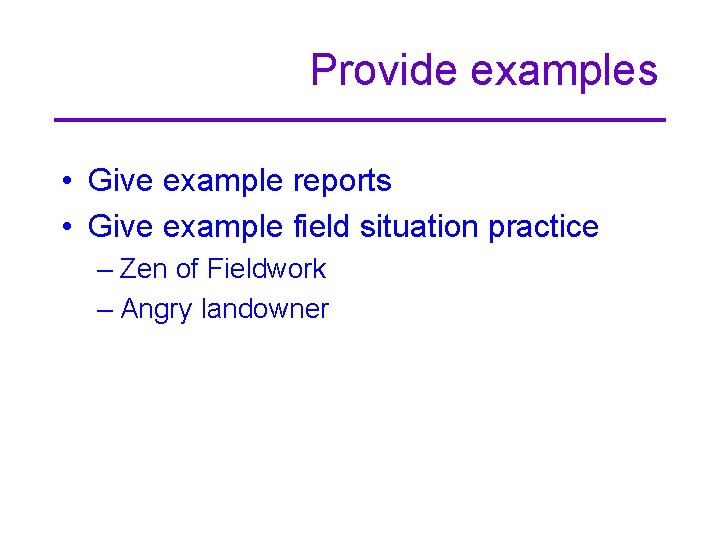 Provide examples

• Give example reports
• Give example field situation practice
– Zen of Fieldwork
– Angry landowner